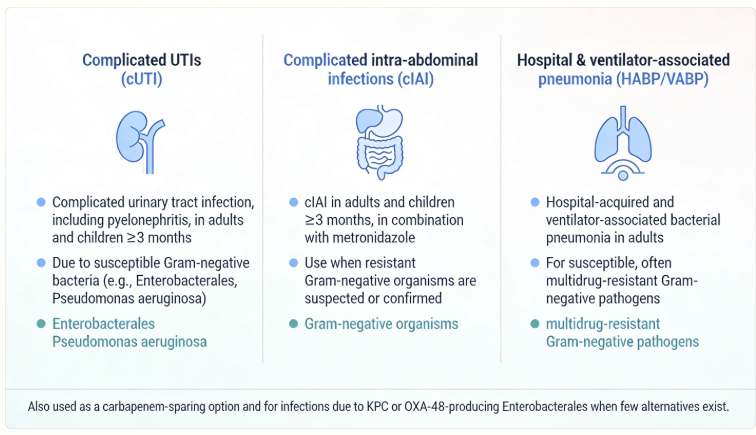 Complicated UTIs
(cUTI)

Complicated urinary tract infection, including pyelonephritis, in adults and children ≥3 months

Due to susceptible Gram-negative bacteria (e.g., Enterobacterales, Pseudomonas aeruginosa)

Enterobacterales
Pseudomonas aeruginosa

Complicated intra-abdominal infections (cIAI)

cIAI in adults and children ≥3 months, in combination with metronidazole

Use when resistant Gram-negative organisms are suspected or confirmed

Gram-negative organisms

Hospital & ventilator-associated pneumonia (HABP/VABP)

Hospital-acquired and ventilator-associated bacterial pneumonia in adults

For susceptible, often multidrug-resistant Gram-negative pathogens

multidrug-resistant Gram-negative pathogens

Also used as a carbapenem-sparing option and for infections due to KPC or OXA-48-producing Enterobacterales when few alternatives exist.